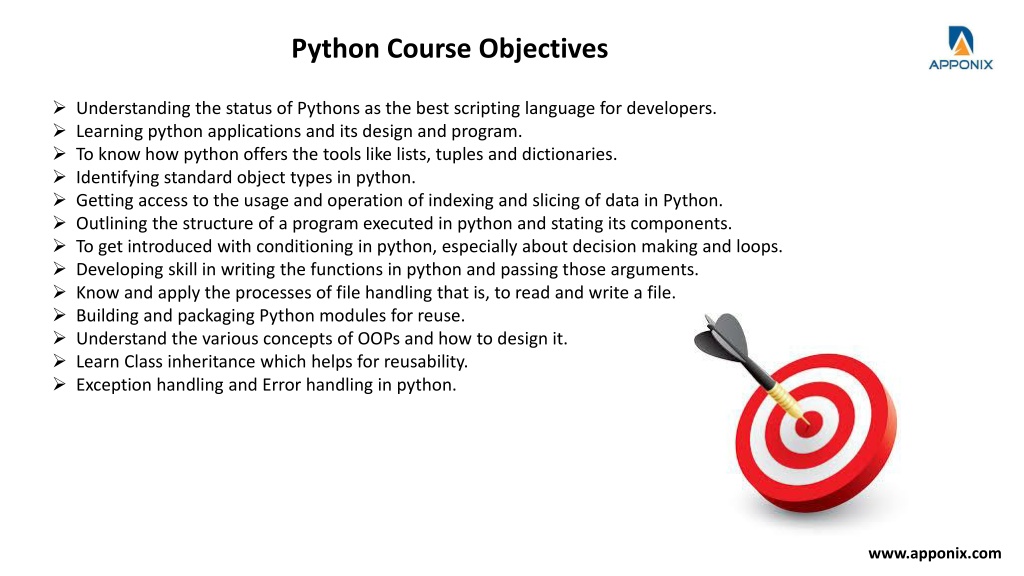 Python Course Objectives

APPONIX

➢ Understanding the status of Pythons as the best scripting language for developers.
➢ Learning python applications and its design and program.
➢ To know how python offers the tools like lists, tuples and dictionaries.
➢ Identifying standard object types in python.
➢ Getting access to the usage and operation of indexing and slicing of data in Python.
➢ Outlining the structure of a program executed in python and stating its components.
➢ To get introduced with conditioning in python, especially about decision making and loops.
➢ Developing skill in writing the functions in python and passing those arguments.
➢ Know and apply the processes of file handling that is, to read and write a file.
➢ Building and packaging Python modules for reuse.
➢ Understand the various concepts of OOPs and how to design it.
➢ Learn Class inheritance which helps for reusability.
➢ Exception handling and Error handling in python.

www.apponix.com